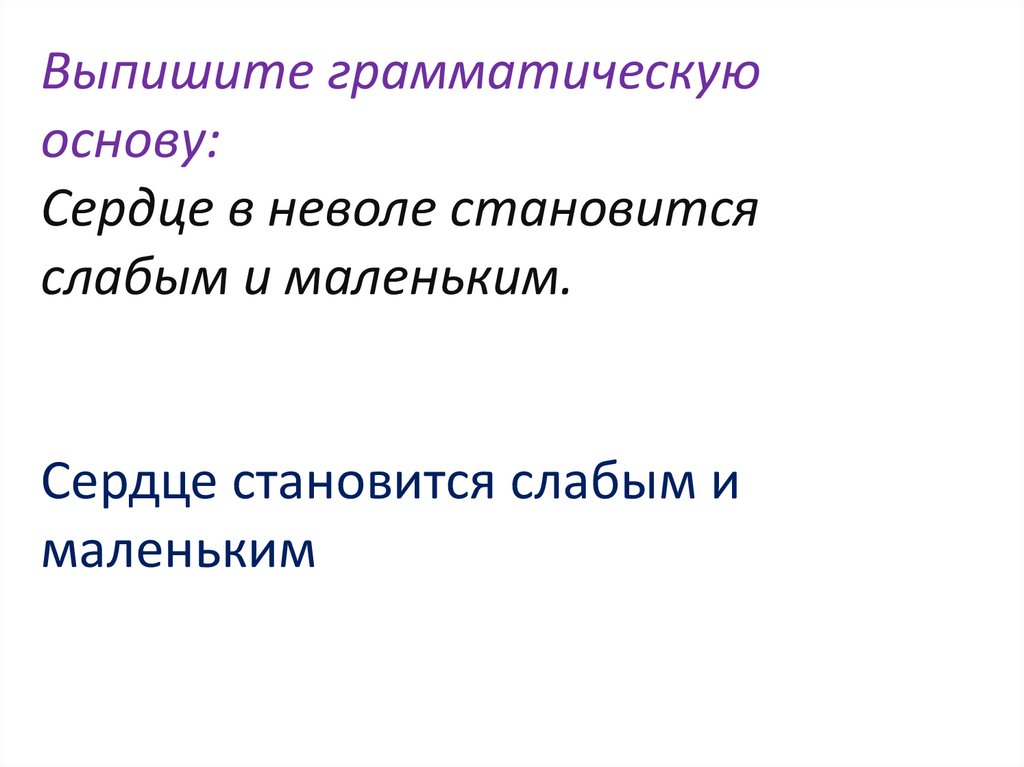 Выпишите грамматическую основу:
Сердце в неволе становится слабым и маленьким.

Сердце становится слабым и маленьким